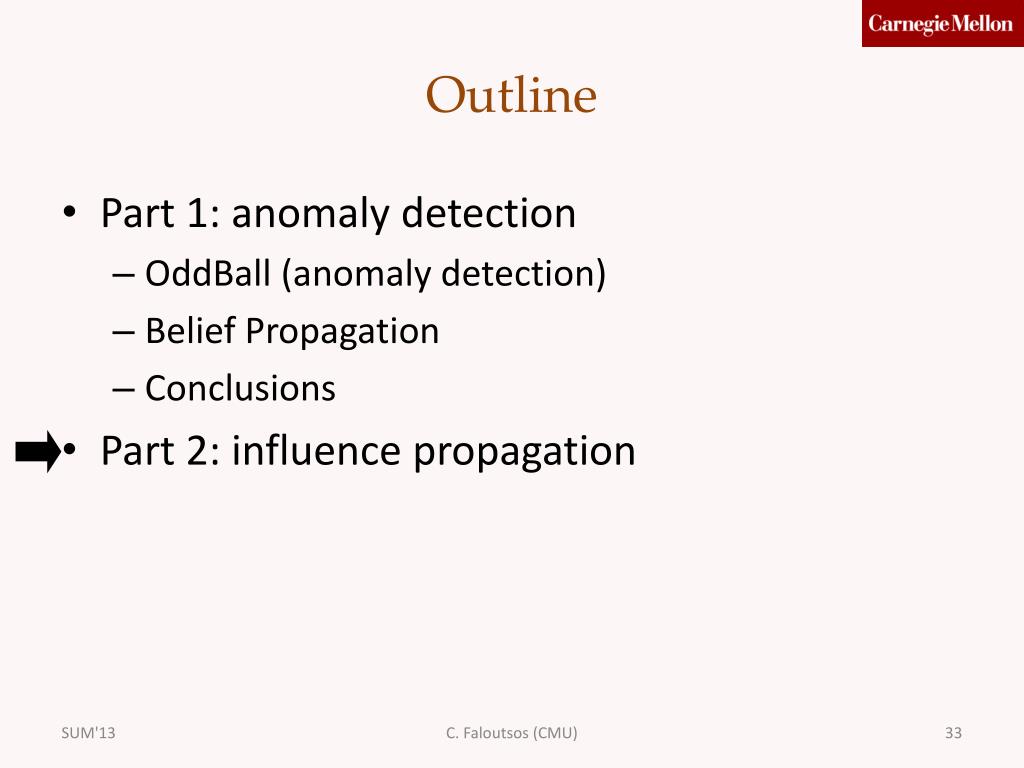 Carnegie Mellon

Outline

• Part 1: anomaly detection
– OddBall (anomaly detection)
– Belief Propagation
– Conclusions
• Part 2: influence propagation

SUM'13

C. Faloutsos (CMU)

33